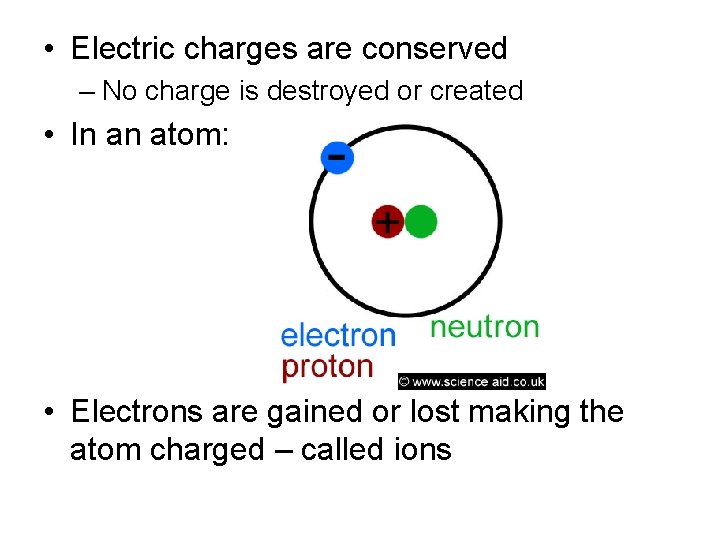 • Electric charges are conserved
– No charge is destroyed or created
• In an atom:

-
+
electron
neutron
proton
© www.science aid.co.uk

• Electrons are gained or lost making the atom charged – called ions